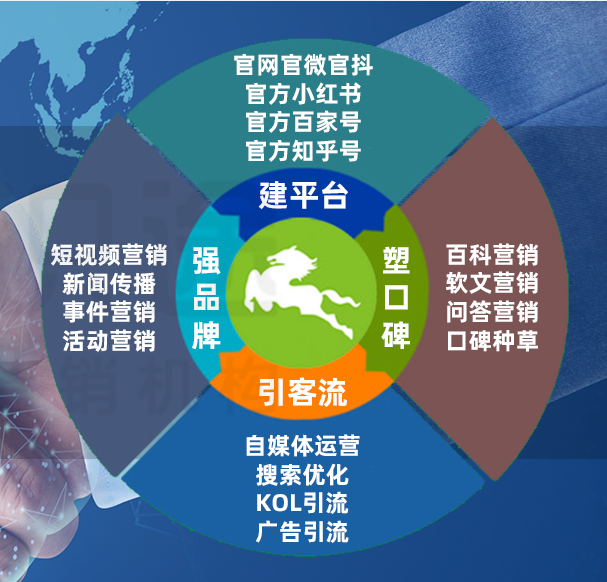 官网官微官抖
官方小红书
官方百家号
官方知乎号

建平台

短视频营销
新闻传播
事件营销
活动营销

强品牌

塑口碑

百科营销
软文营销
问答营销
口碑种草

引客流

自媒体运营
搜索优化
KOL引流
广告引流